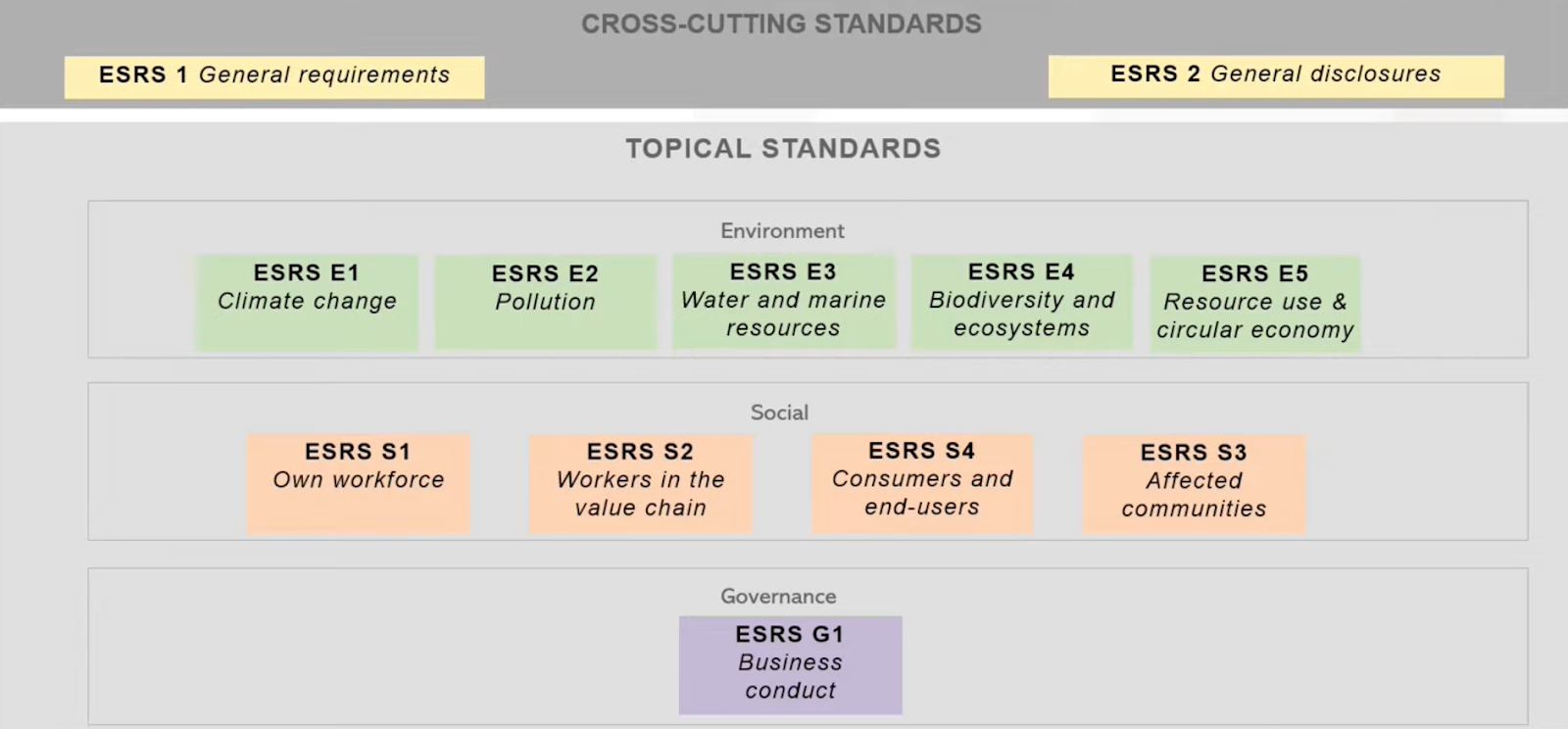 CROSS-CUTTING STANDARDS

ESRS 1 General requirements

ESRS 2 General disclosures

TOPICAL STANDARDS

Environment

ESRS E1
Climate change

ESRS E2
Pollution

ESRS E3
Water and marine resources

ESRS E4
Biodiversity and ecosystems

ESRS E5
Resource use & circular economy

Social

ESRS S1
Own workforce

ESRS S2
Workers in the value chain

ESRS S4
Consumers and end-users

ESRS S3
Affected communities

Governance

ESRS G1
Business conduct